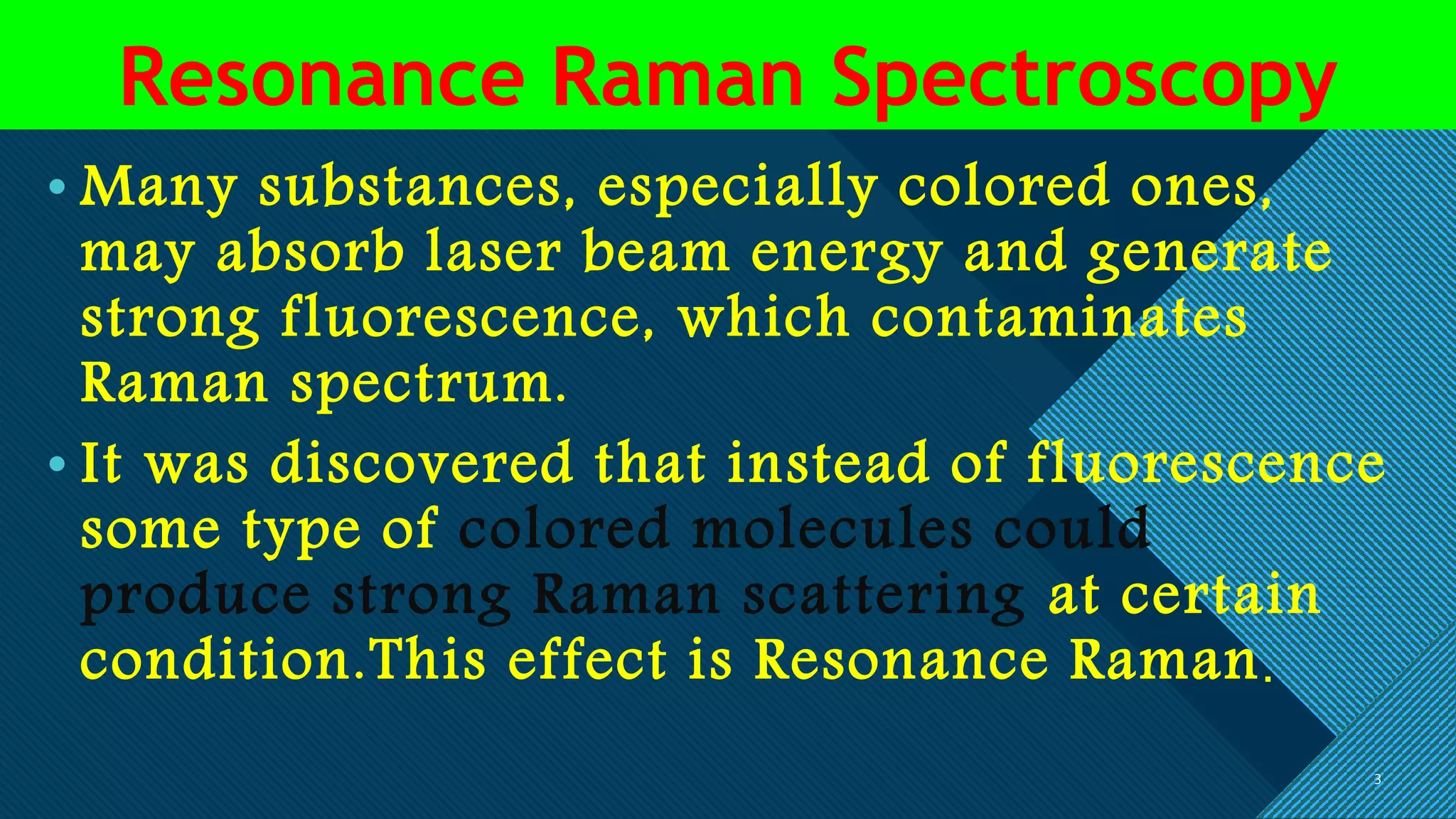 Resonance Raman Spectroscopy

• Many substances, especially colored ones, may absorb laser beam energy and generate strong fluorescence, which contaminates Raman spectrum.

• It was discovered that instead of fluorescence some type of colored molecules could produce strong Raman scattering at certain condition.This effect is Resonance Raman.

3